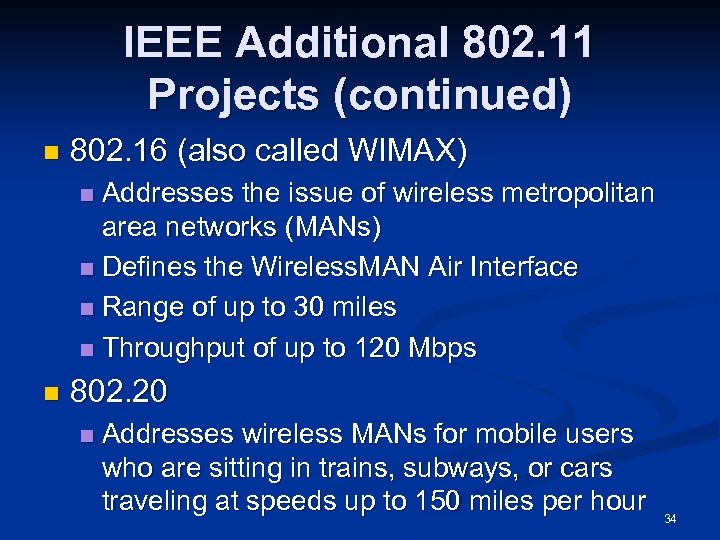 IEEE Additional 802.11 Projects (continued)

802.16 (also called WIMAX)

Addresses the issue of wireless metropolitan area networks (MANs)

Defines the WirelessMAN Air Interface

Range of up to 30 miles

Throughput of up to 120 Mbps

802.20

Addresses wireless MANs for mobile users who are sitting in trains, subways, or cars traveling at speeds up to 150 miles per hour

34